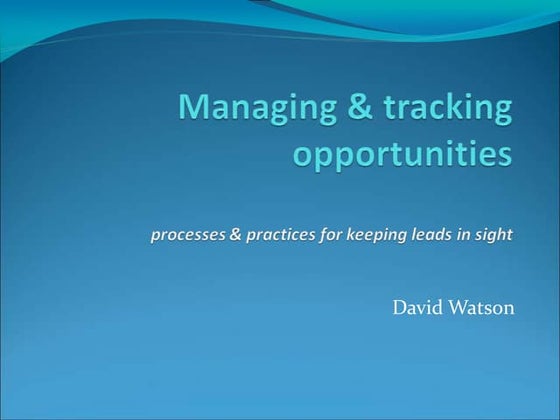 Managing & tracking opportunities

processes & practices for keeping leads in sight

David Watson